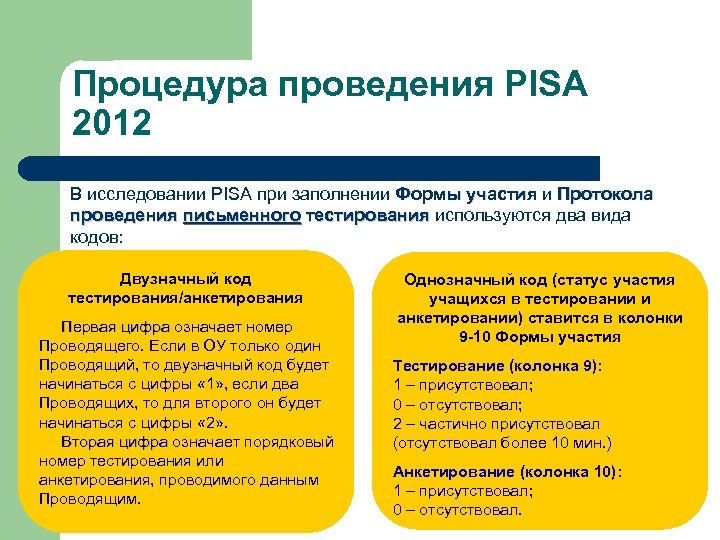 Процедура проведения PISA 2012

В исследовании PISA при заполнении Формы участия и Протокола проведения письменного тестирования используются два вида кодов:

Двузначный код тестирования/анкетирования

Первая цифра означает номер Проводящего. Если в ОУ только один Проводящий, то двузначный код будет начинаться с цифры «1», если два Проводящих, то для второго он будет начинаться с цифры «2».

Вторая цифра означает порядковый номер тестирования или анкетирования, проводимого данным Проводящим.

Однозначный код (статус участия учащихся в тестировании и анкетировании) ставится в колонки 9-10 Формы участия

Тестирование (колонка 9):
1 – присутствовал;
0 – отсутствовал;
2 – частично присутствовал (отсутствовал более 10 мин.)

Анкетирование (колонка 10):
1 – присутствовал;
0 – отсутствовал.